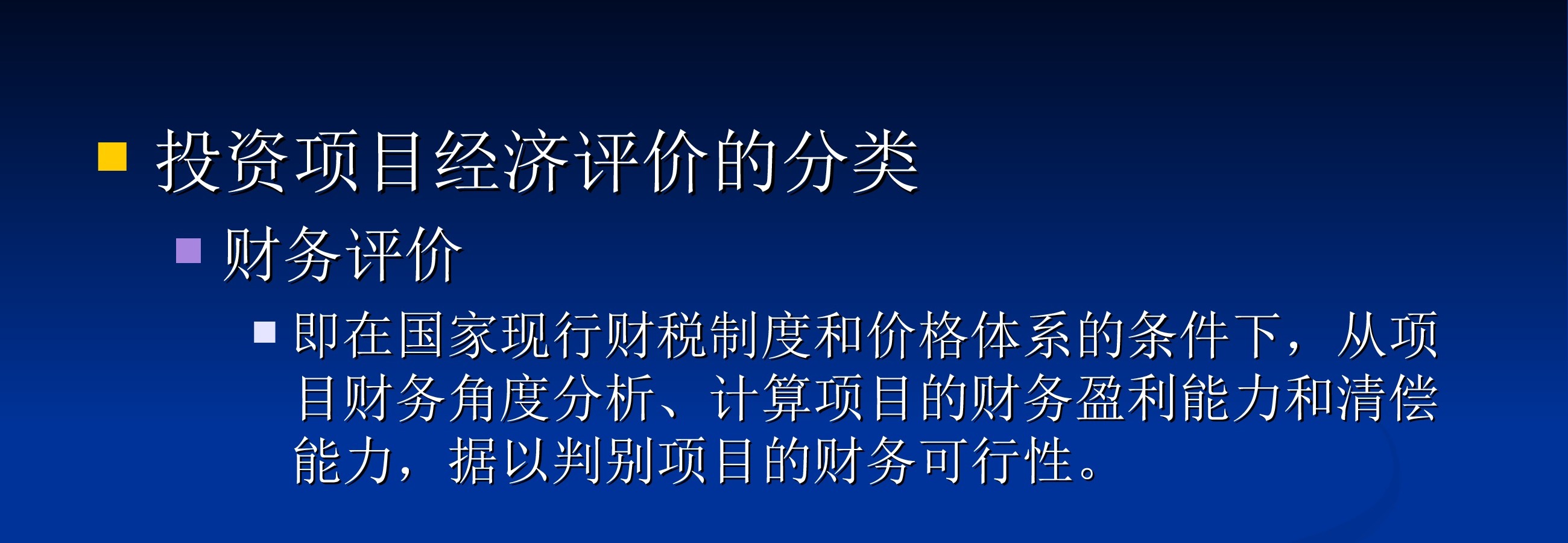 投资项目经济评价的分类

财务评价

即在国家现行财税制度和价格体系的条件下，从项目财务角度分析、计算项目的财务盈利能力和清偿能力，据以判别项目的财务可行性。